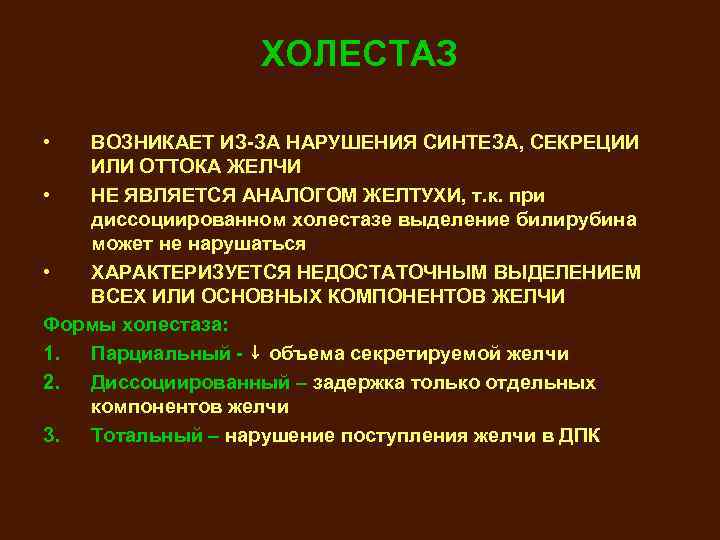 ХОЛЕСТАЗ

• ВОЗНИКАЕТ ИЗ-ЗА НАРУШЕНИЯ СИНТЕЗА, СЕКРЕЦИИ ИЛИ ОТТОКА ЖЕЛЧИ
• НЕ ЯВЛЯЕТСЯ АНАЛОГОМ ЖЕЛТУХИ, т.к. при диссоциированном холестазе выделение билирубина может не нарушаться
• ХАРАКТЕРИЗУЕТСЯ НЕДОСТАТОЧНЫМ ВЫДЕЛЕНИЕМ ВСЕХ ИЛИ ОСНОВНЫХ КОМПОНЕНТОВ ЖЕЛЧИ

Формы холестаза:
1. Парциальный - ↓ объема секретируемой желчи
2. Диссоциированный – задержка только отдельных компонентов желчи
3. Тотальный – нарушение поступления желчи в ДПК